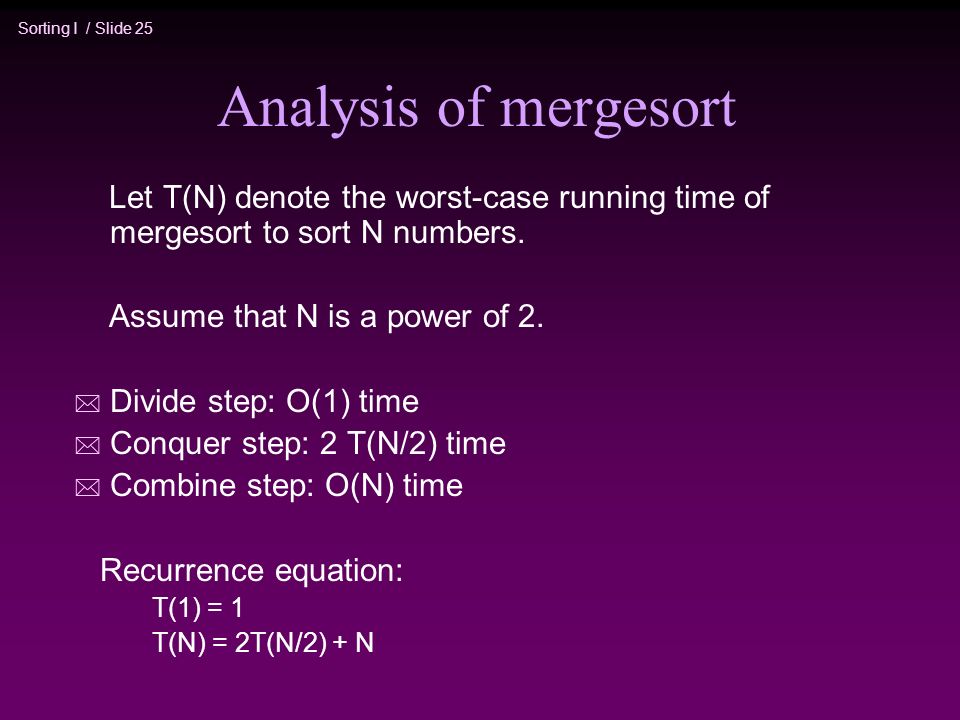 Sorting I / Slide 25

Analysis of mergesort

Let T(N) denote the worst-case running time of mergesort to sort N numbers.

Assume that N is a power of 2.

Divide step: O(1) time
Conquer step: 2 T(N/2) time
Combine step: O(N) time

Recurrence equation:
T(1) = 1
T(N) = 2T(N/2) + N